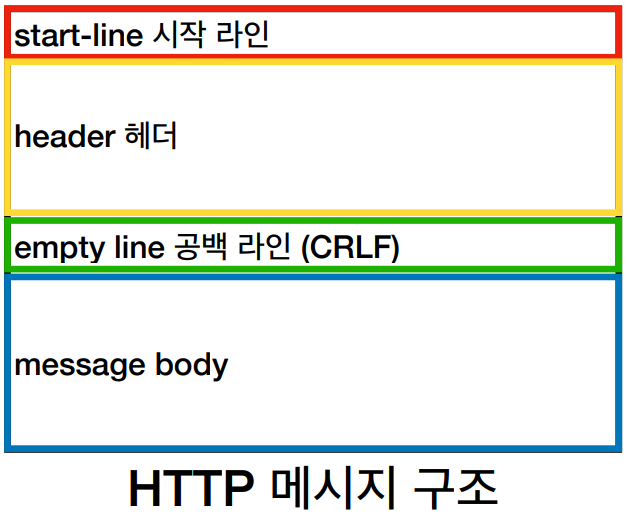 start-line 시작 라인

header 헤더

empty line 공백 라인 (CRLF)

message body

HTTP 메시지 구조